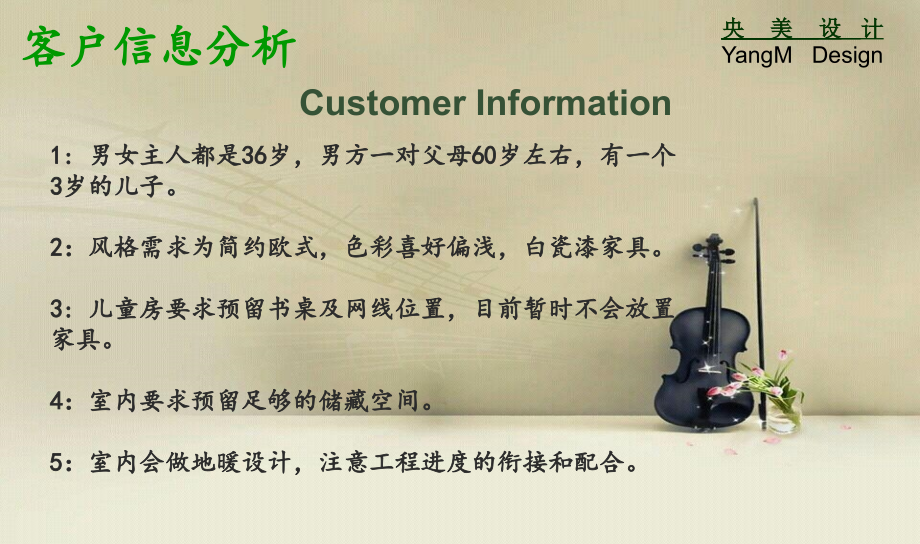 客户信息分析

央 美 设 计
YangM Design

Customer Information

1：男女主人都是36岁，男方一对父母60岁左右，有一个3岁的儿子。

2：风格需求为简约欧式，色彩喜好偏浅，白瓷漆家具。

3：儿童房要求预留书桌及网线位置，目前暂时不会放置家具。

4：室内要求预留足够的储藏空间。

5：室内会做地暖设计，注意工程进度的衔接和配合。